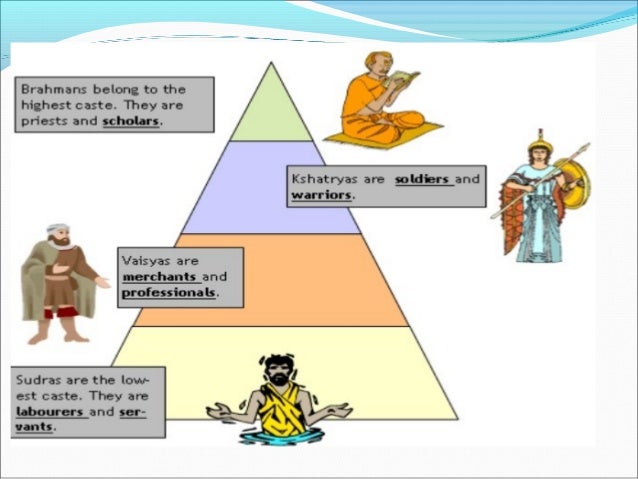 Brahmans belong to the highest caste. They are priests and scholars.

Kshatryas are soldiers and warriors.

Vaisyas are merchants and professionals.

Sudras are the lowest caste. They are labourers and servants.